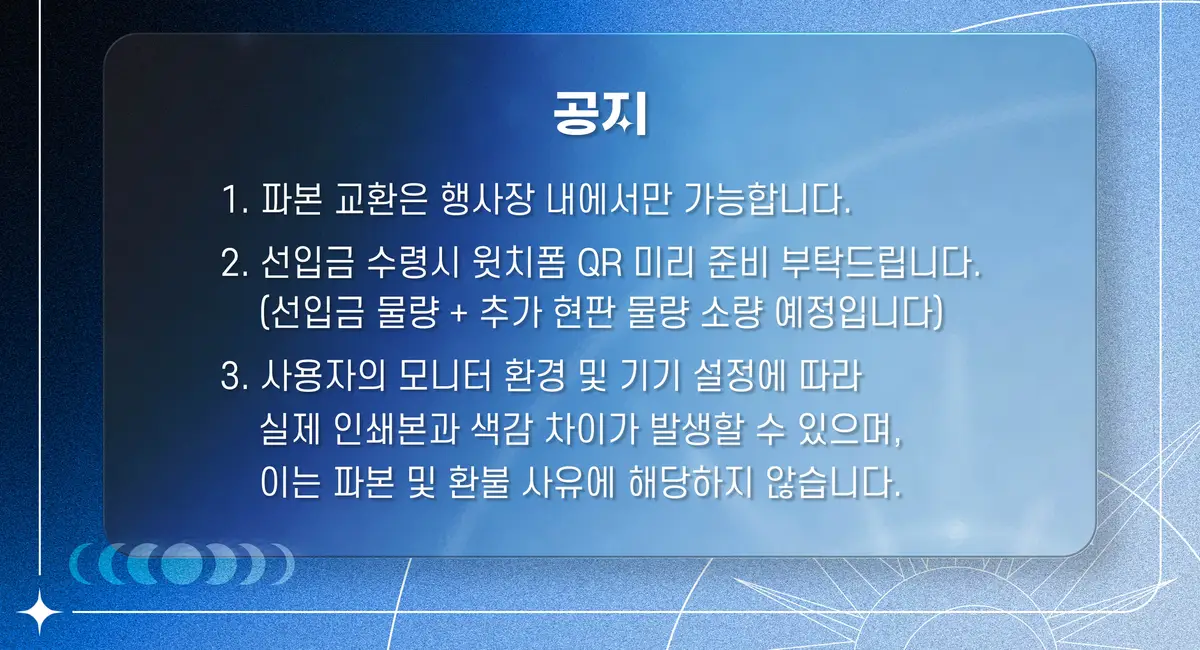 공지

1. 파본 교환은 행사장 내에서만 가능합니다.

2. 선입금 수령시 윗치폼 QR 미리 준비 부탁드립니다. (선입금 물량 + 추가 현판 물량 소량 예정입니다)

3. 사용자의 모니터 환경 및 기기 설정에 따라 실제 인쇄본과 색감 차이가 발생할 수 있으며, 이는 파본 및 환불 사유에 해당하지 않습니다.